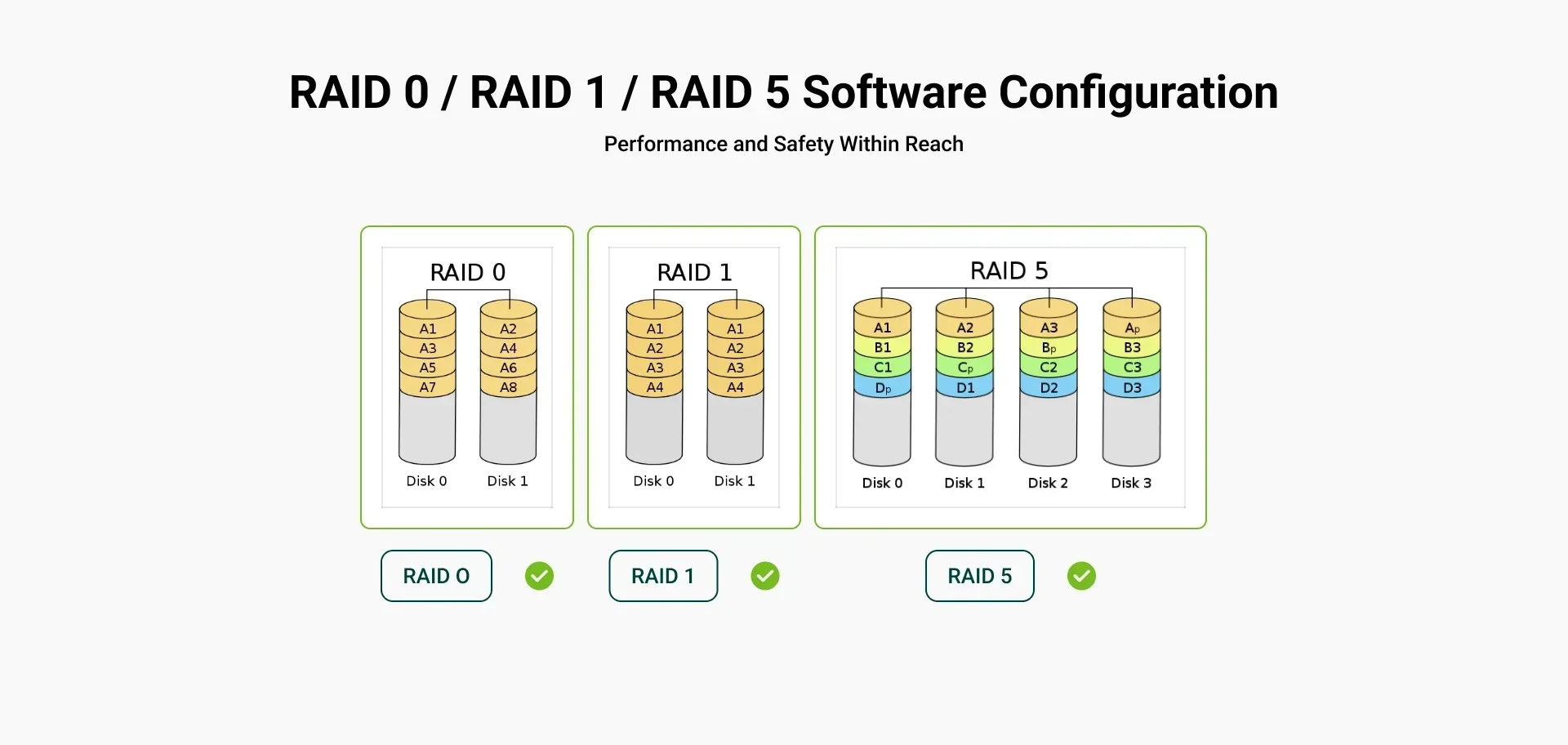 RAID 0 / RAID 1 / RAID 5 Software Configuration

Performance and Safety Within Reach

RAID 0

A1
A3
A5
A7

A2
A4
A6
A8

Disk 0 Disk 1

RAID 1

A1
A2
A3
A4

A1
A2
A3
A4

Disk 0 Disk 1

RAID 5

A1
B1
C1
$D_p$

A2
B2
$C_p$
D1

A3
$B_p$
C2
D2

$A_p$
B3
C3
D3

Disk 0 Disk 1 Disk 2 Disk 3

RAID 0

RAID 1

RAID 5